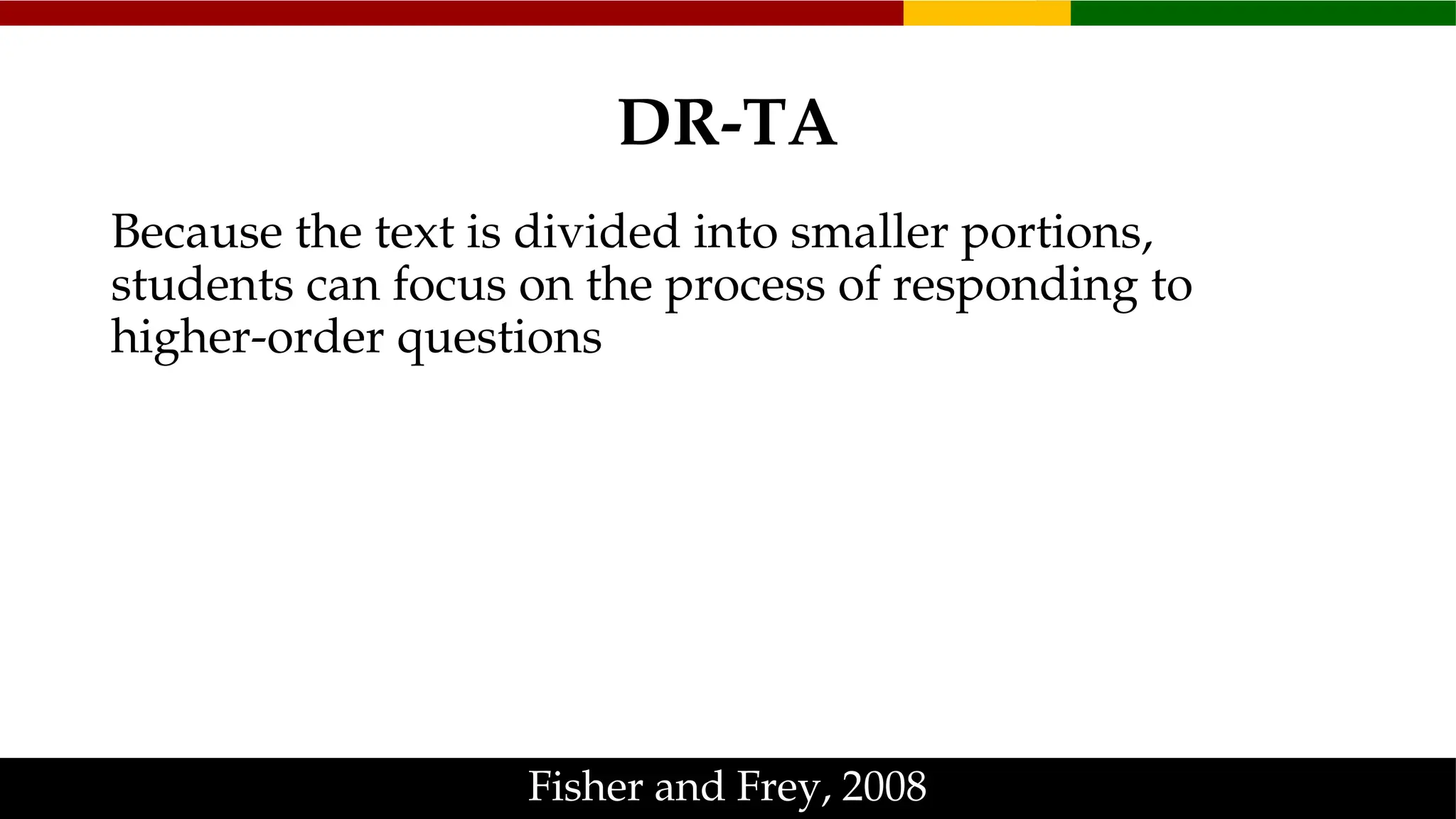 DR-TA

Because the text is divided into smaller portions, students can focus on the process of responding to higher-order questions

Fisher and Frey, 2008